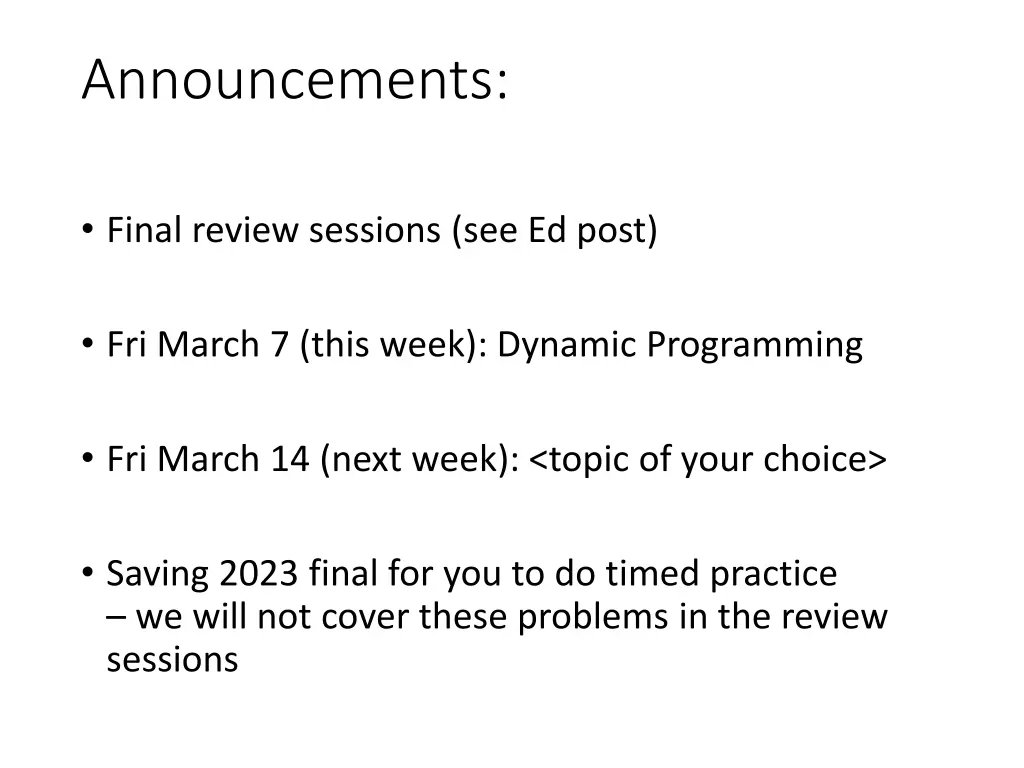 Announcements:

• Final review sessions (see Ed post)

• Fri March 7 (this week): Dynamic Programming

• Fri March 14 (next week): <topic of your choice>

• Saving 2023 final for you to do timed practice – we will not cover these problems in the review sessions